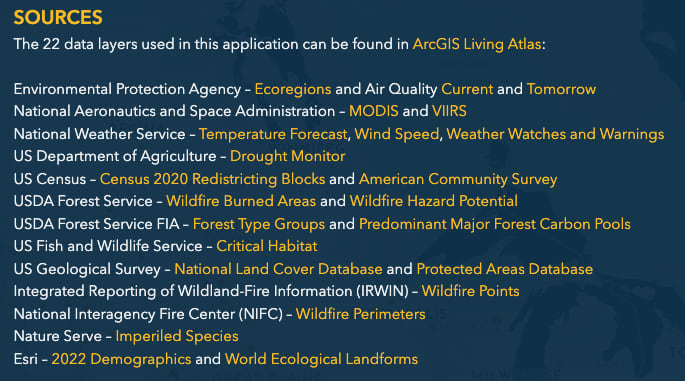 SOURCES

The 22 data layers used in this application can be found in ArcGIS Living Atlas:

Environmental Protection Agency – Ecoregions and Air Quality Current and Tomorrow
National Aeronautics and Space Administration – MODIS and VIIRS
National Weather Service – Temperature Forecast, Wind Speed, Weather Watches and Warnings
US Department of Agriculture – Drought Monitor
US Census – Census 2020 Redistricting Blocks and American Community Survey
USDA Forest Service – Wildfire Burned Areas and Wildfire Hazard Potential
USDA Forest Service FIA – Forest Type Groups and Predominant Major Forest Carbon Pools
US Fish and Wildlife Service – Critical Habitat
US Geological Survey – National Land Cover Database and Protected Areas Database
Integrated Reporting of Wildland-Fire Information (IRWIN) – Wildfire Points
National Interagency Fire Center (NIFC) – Wildfire Perimeters
Nature Serve – Imperiled Species
Esri – 2022 Demographics and World Ecological Landforms